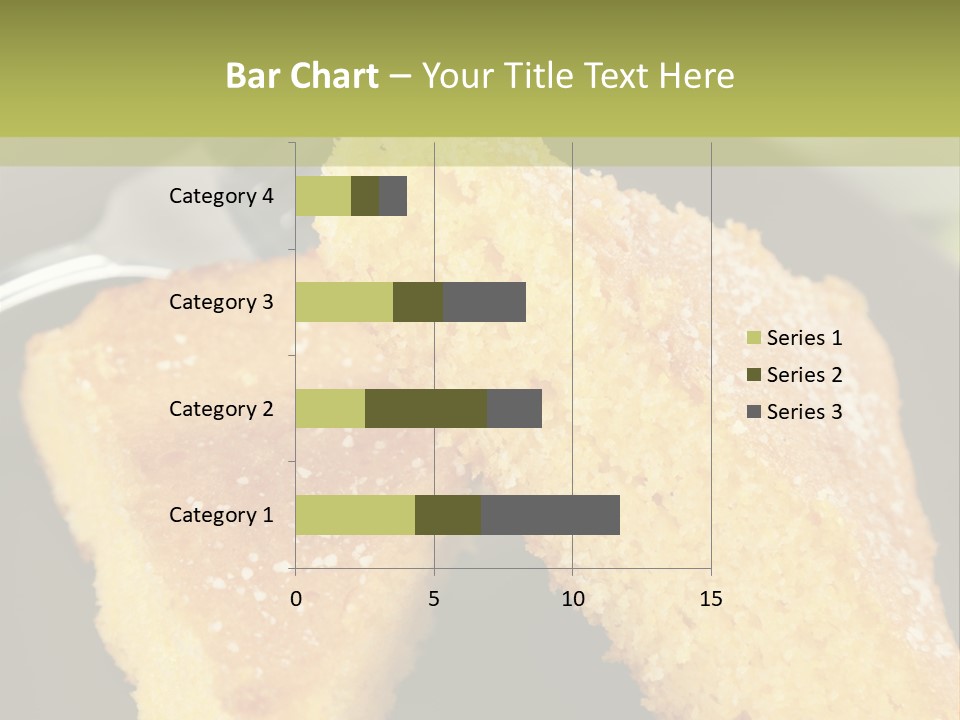 Bar Chart – Your Title Text Here

Category 4

Category 3

Category 2

Category 1

0 5 10 15

Series 1

Series 2

Series 3